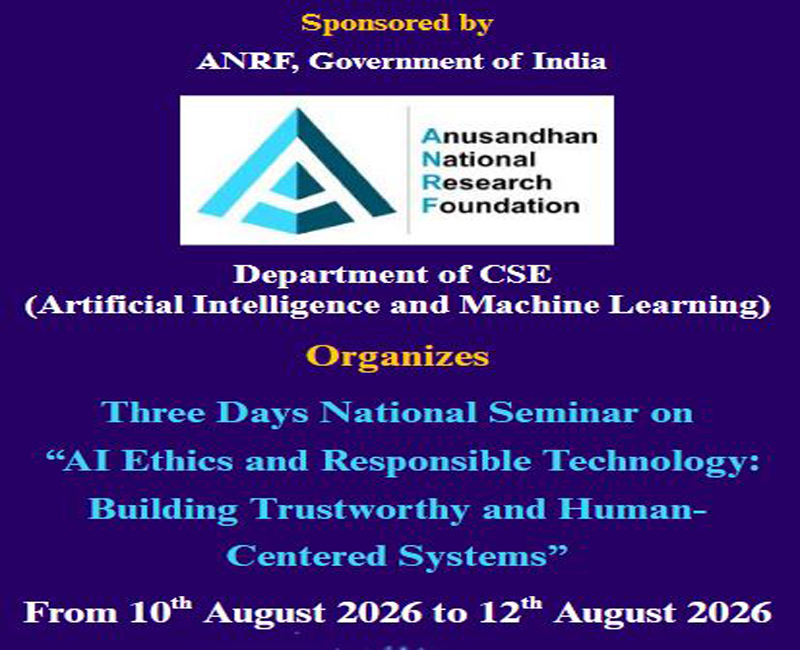 Sponsored by

ANRF, Government of India

Anusandhan
National
Research
Foundation

Department of CSE
(Artificial Intelligence and Machine Learning)

Organizes

Three Days National Seminar on
"AI Ethics and Responsible Technology: Building Trustworthy and Human-Centered Systems"

From 10th August 2026 to 12th August 2026